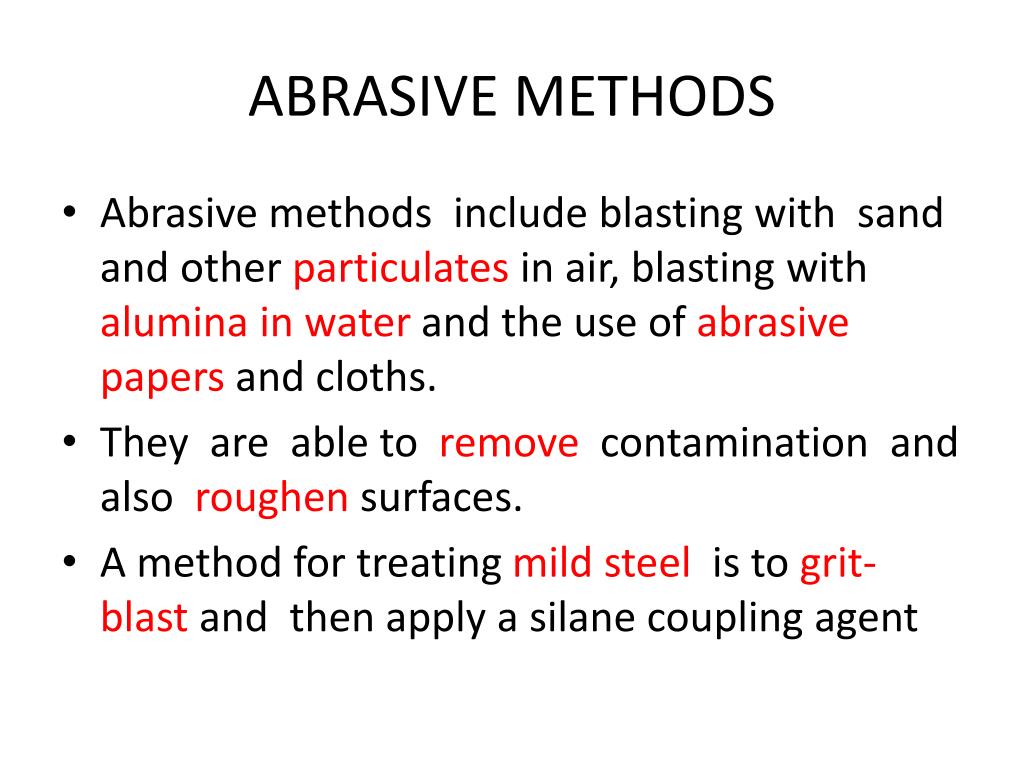 ABRASIVE METHODS

• Abrasive methods include blasting with sand and other particulates in air, blasting with alumina in water and the use of abrasive papers and cloths.

• They are able to remove contamination and also roughen surfaces.

• A method for treating mild steel is to grit-blast and then apply a silane coupling agent